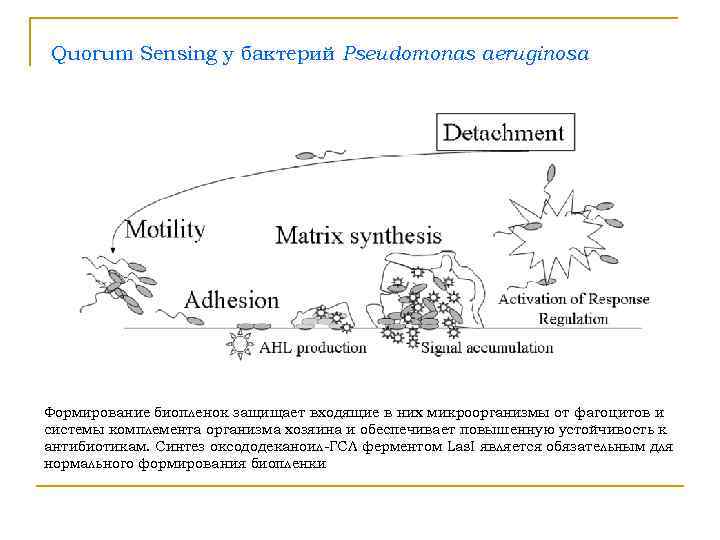 Quorum Sensing у бактерий Pseudomonas aeruginosa

Detachment

Motility

Matrix synthesis

Adhesion

Activation of Response Regulation

AHL production

Signal accumulation

Формирование биопленок защищает входящие в них микроорганизмы от фагоцитов и системы комплемента организма хозяина и обеспечивает повышенную устойчивость к антибиотикам. Синтез оксододеканоил-ГСЛ ферментом LasI является обязательным для нормального формирования биопленки